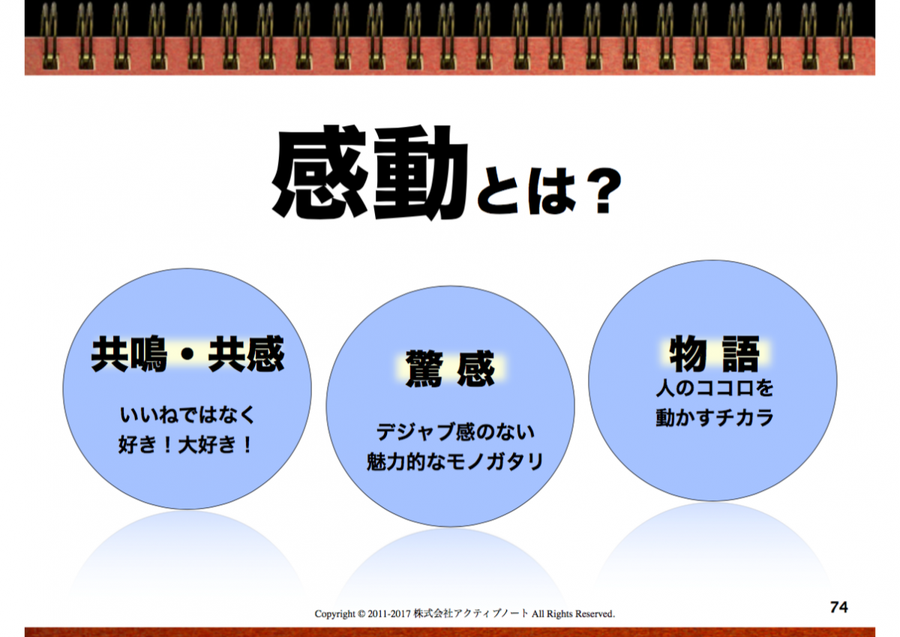 感動とは？

共鳴・共感

いいねではなく
好き！大好き！

驚 感

デジャブ感のない
魅力的なモノガタリ

物 語

人のココロを
動かすチカラ

Copyright © 2011-2017 株式会社アクティブノート All Rights Reserved.

74